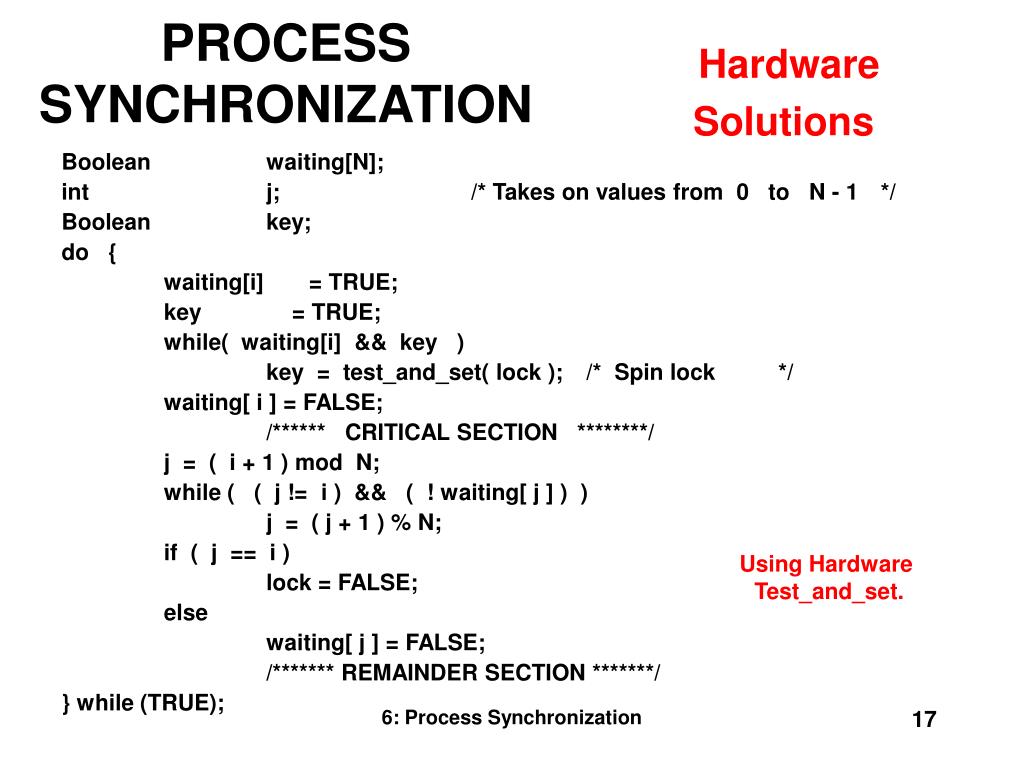 PROCESS SYNCHRONIZATION

Hardware Solutions

Boolean waiting[N];
int j; /* Takes on values from 0 to N - 1 */
Boolean key;
do {
waiting[i] = TRUE;
key = TRUE;
while( waiting[i] && key )
key = test_and_set( lock ); /* Spin lock */
waiting[ i ] = FALSE;
/****** CRITICAL SECTION ********/
j = ( i + 1 ) mod N;
while ( ( j != i ) && ( ! waiting[ j ] ) )
j = ( j + 1 ) % N;
if ( j == i )
lock = FALSE;
else
waiting[ j ] = FALSE;
/******* REMAINDER SECTION *******/
} while (TRUE);

Using Hardware Test_and_set.

6: Process Synchronization

17